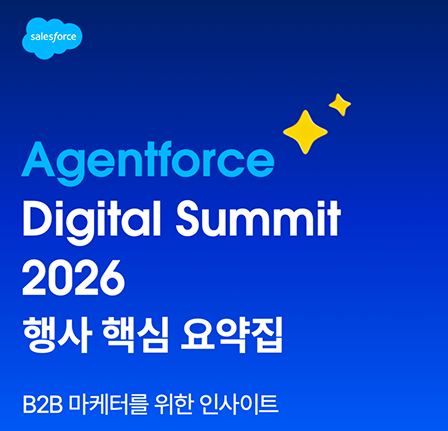 salesforce

Agentforce
Digital Summit
2026
행사 핵심 요약집

B2B 마케터를 위한 인사이트